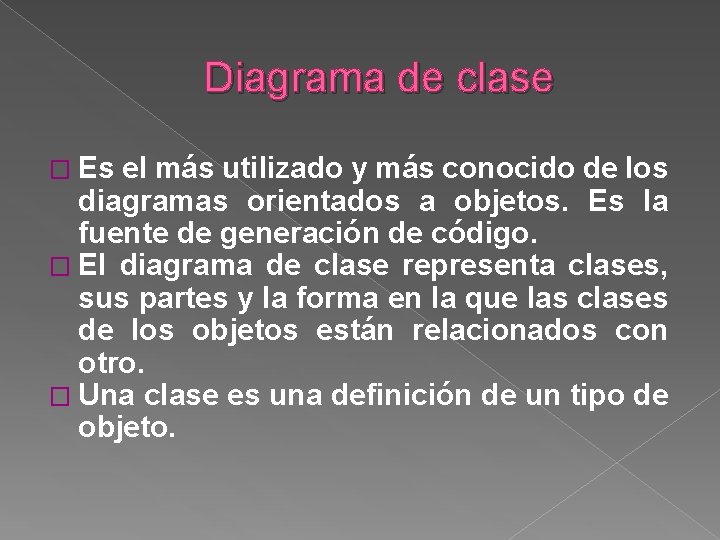 Diagrama de clase

Es el más utilizado y más conocido de los diagramas orientados a objetos. Es la fuente de generación de código.

El diagrama de clase representa clases, sus partes y la forma en la que las clases de los objetos están relacionados con otro.

Una clase es una definición de un tipo de objeto.